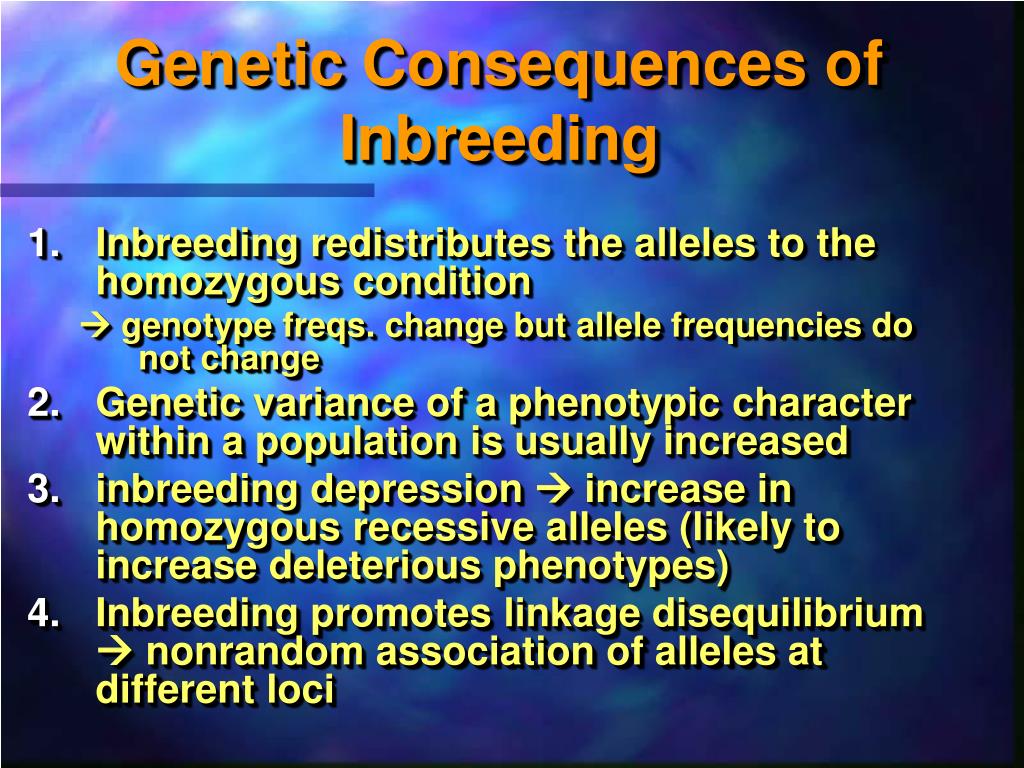 Genetic Consequences of Inbreeding

1. Inbreeding redistributes the alleles to the homozygous condition
→ genotype freqs. change but allele frequencies do not change
2. Genetic variance of a phenotypic character within a population is usually increased
3. inbreeding depression → increase in homozygous recessive alleles (likely to increase deleterious phenotypes)
4. Inbreeding promotes linkage disequilibrium → nonrandom association of alleles at different loci